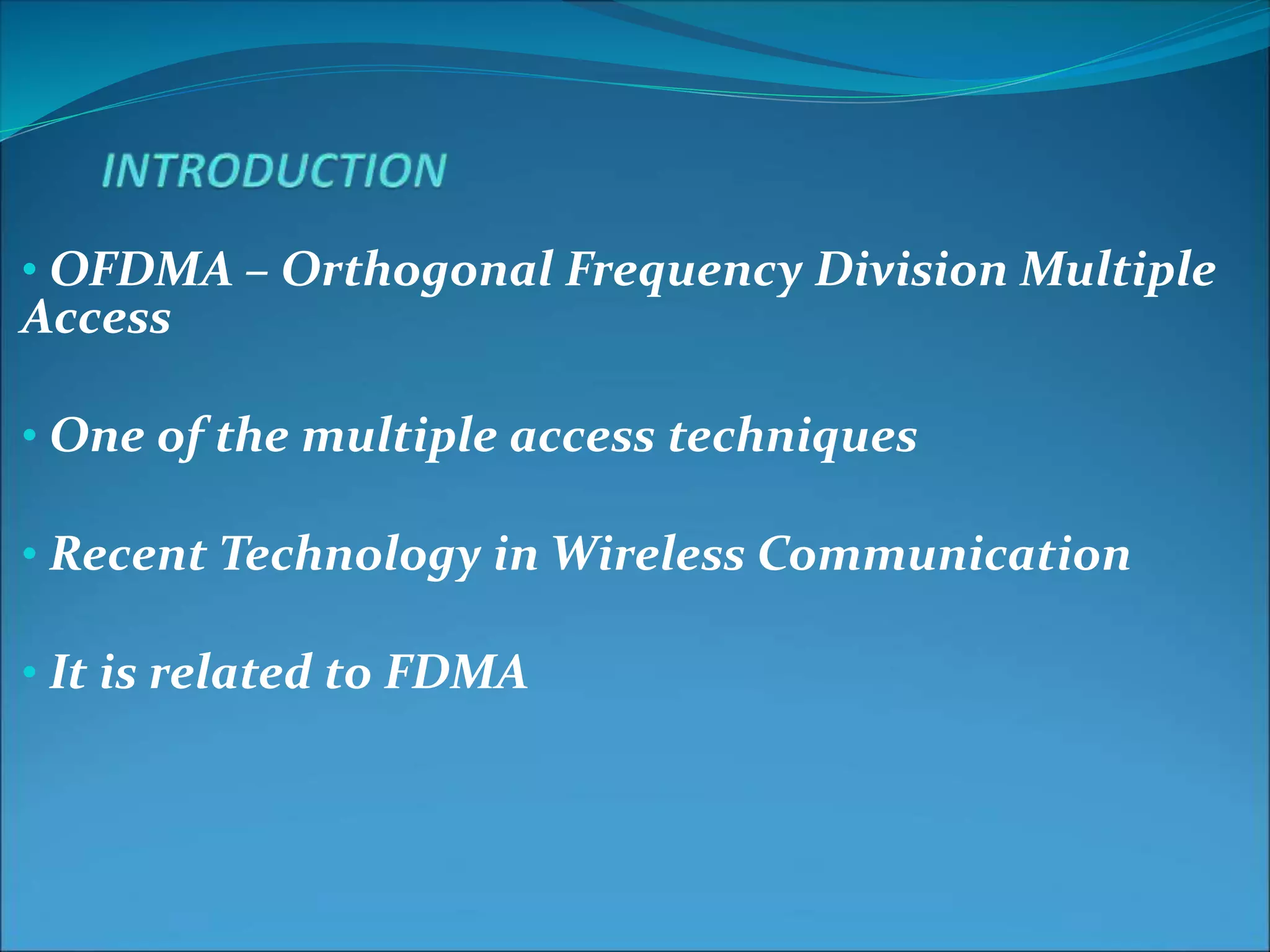 INTRODUCTION

• OFDMA – Orthogonal Frequency Division Multiple Access

• One of the multiple access techniques

• Recent Technology in Wireless Communication

• It is related to FDMA